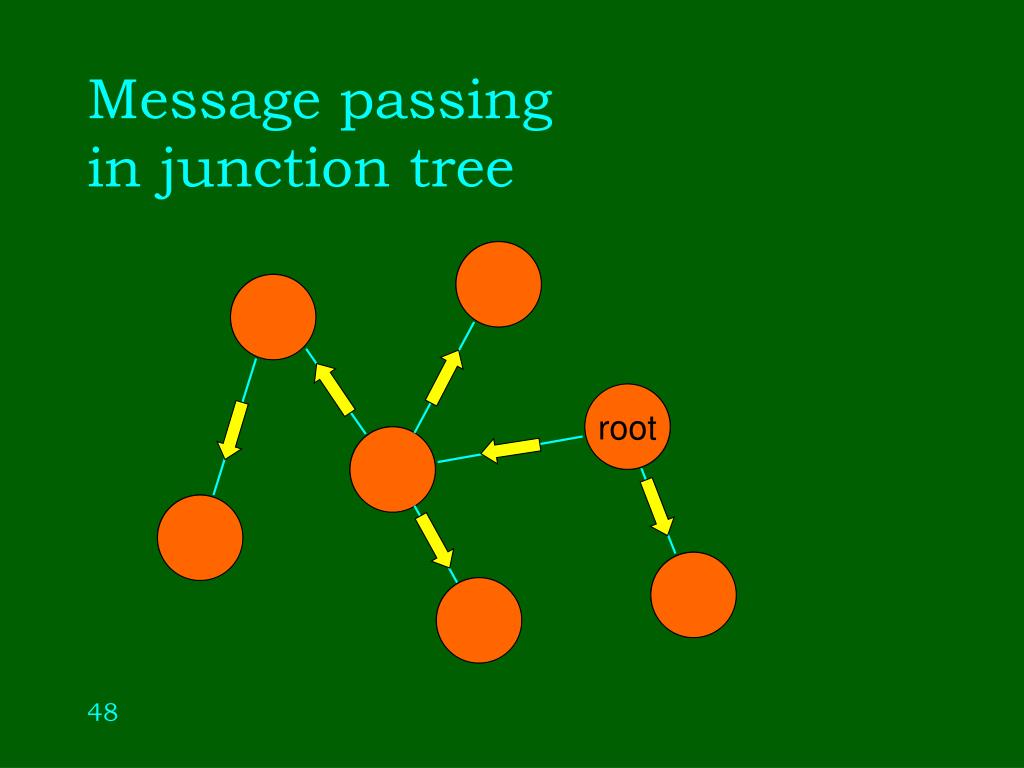 Message passing in junction tree

root

48